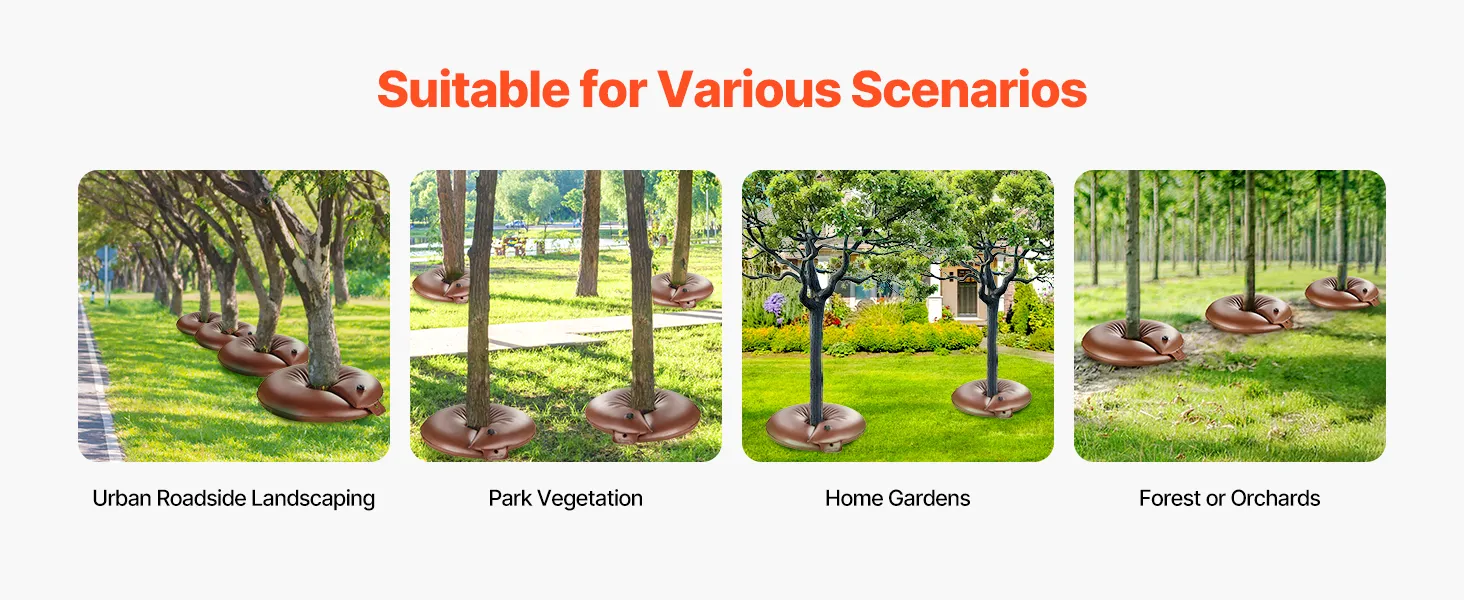 Suitable for Various Scenarios

Urban Roadside Landscaping

Park Vegetation

Home Gardens

Forest or Orchards